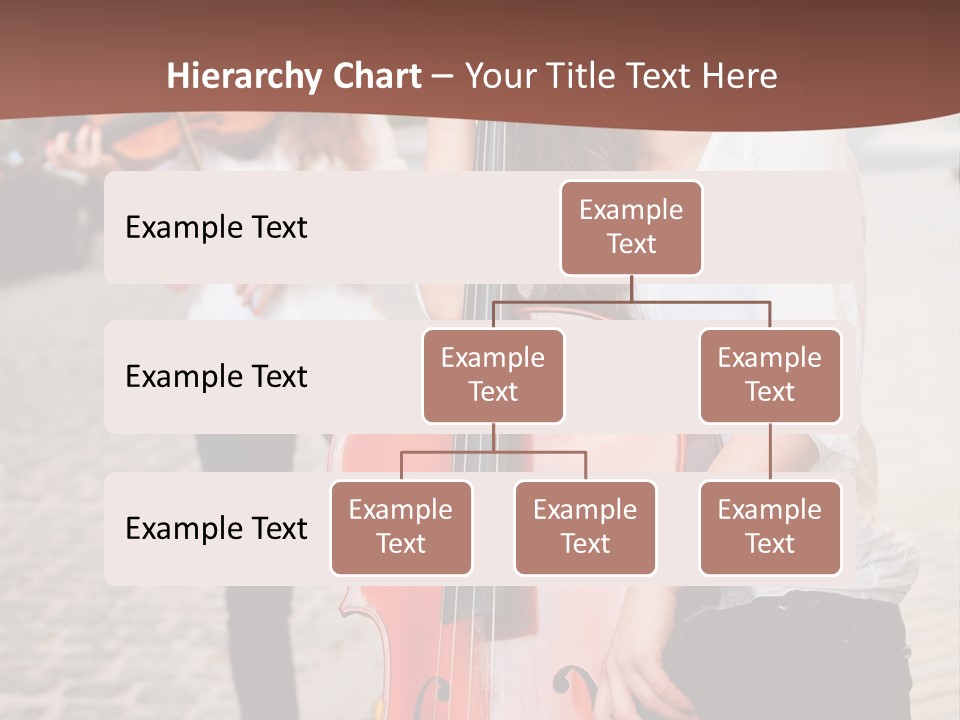 Hierarchy Chart – Your Title Text Here

Example Text

Example Text

Example Text

Example Text

Example Text

Example Text

Example Text

Example Text

Example Text